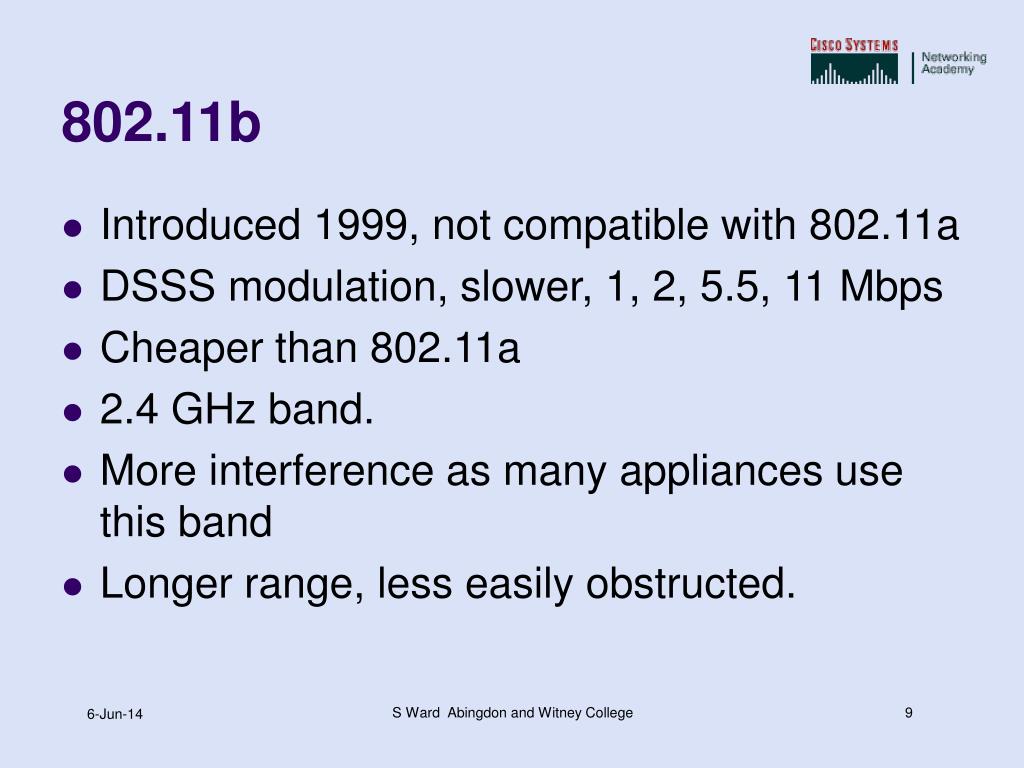 CISCO SYSTEMS
Networking Academy

802.11b

- Introduced 1999, not compatible with 802.11a
- DSSS modulation, slower, 1, 2, 5.5, 11 Mbps
- Cheaper than 802.11a
- 2.4 GHz band.
- More interference as many appliances use this band
- Longer range, less easily obstructed.

6-Jun-14
S Ward Abingdon and Witney College
9